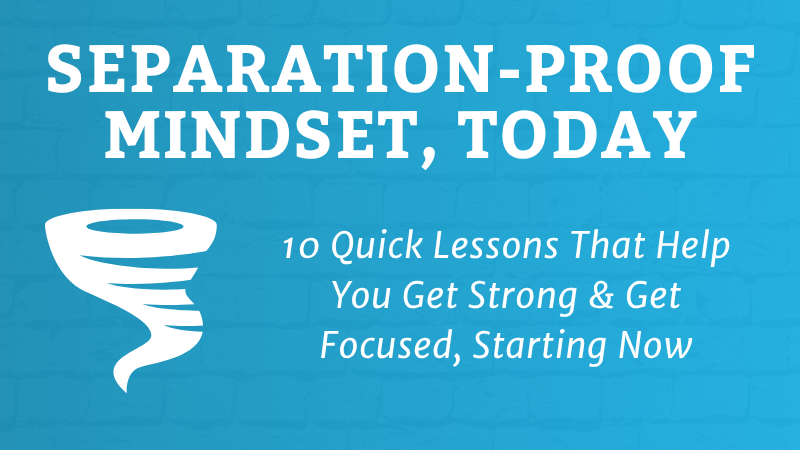 SEPARATION-PROOF MINDSET, TODAY

10 Quick Lessons That Help You Get Strong & Get Focused, Starting Now